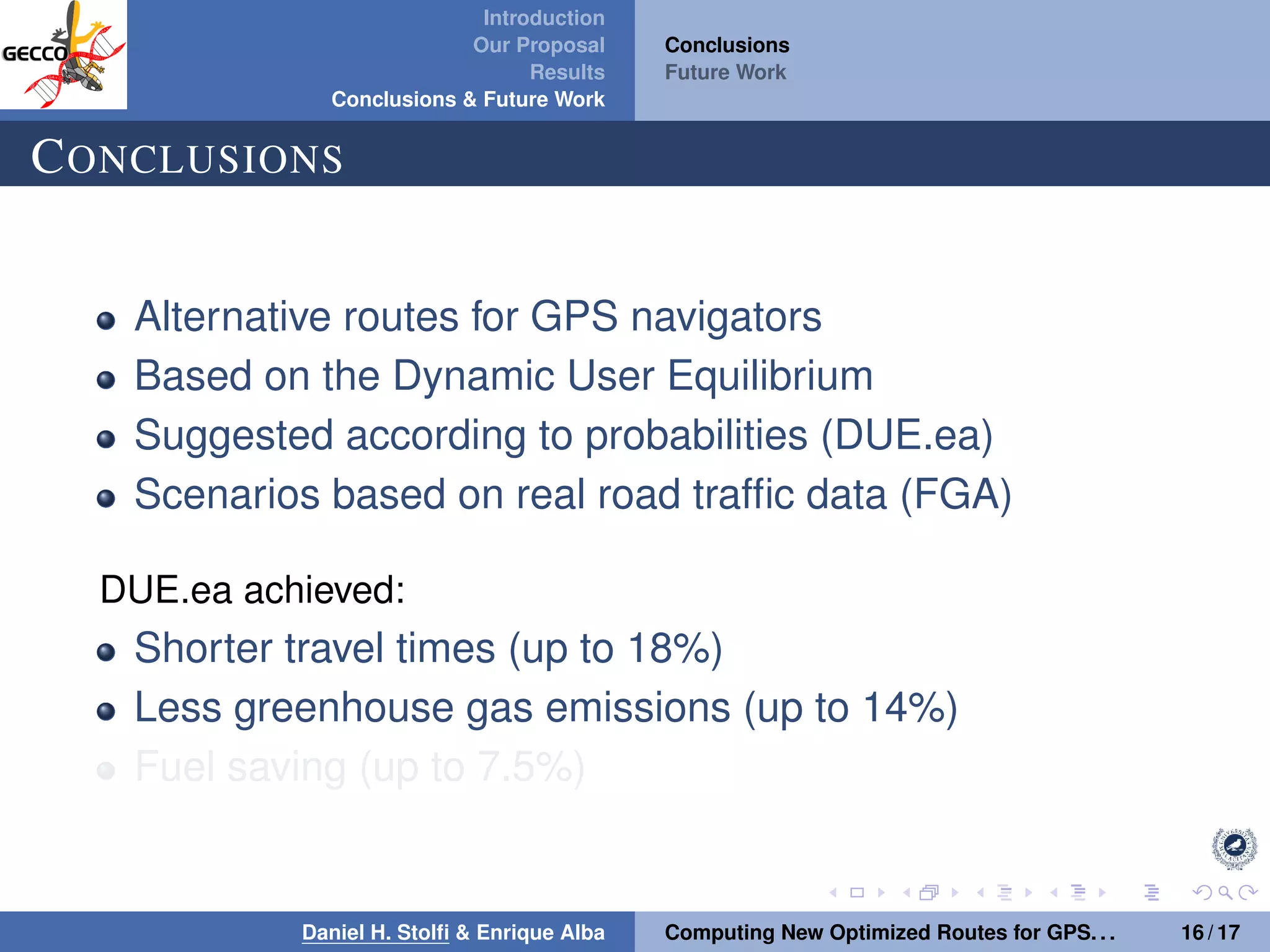 GECCO

Introduction
Our Proposal
Results
Conclusions & Future Work

Conclusions
Future Work

CONCLUSIONS

- Alternative routes for GPS navigators
- Based on the Dynamic User Equilibrium
- Suggested according to probabilities (DUE.ea)
- Scenarios based on real road traffic data (FGA)

DUE.ea achieved:

- Shorter travel times (up to 18%)
- Less greenhouse gas emissions (up to 14%)
- Fuel saving (up to 7.5%)

Daniel H. Stolfi & Enrique Alba    Computing New Optimized Routes for GPS...    16 / 17